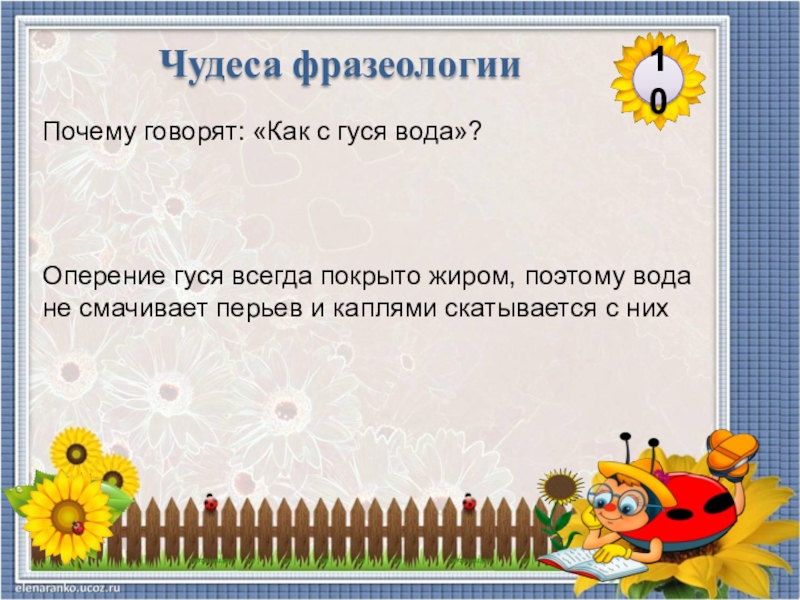 Чудеса фразеологии

10

Почему говорят: «Как с гуся вода»?

Оперение гуся всегда покрыто жиром, поэтому вода не смачивает перьев и каплями скатывается с них

elenaranko.ucoz.ru